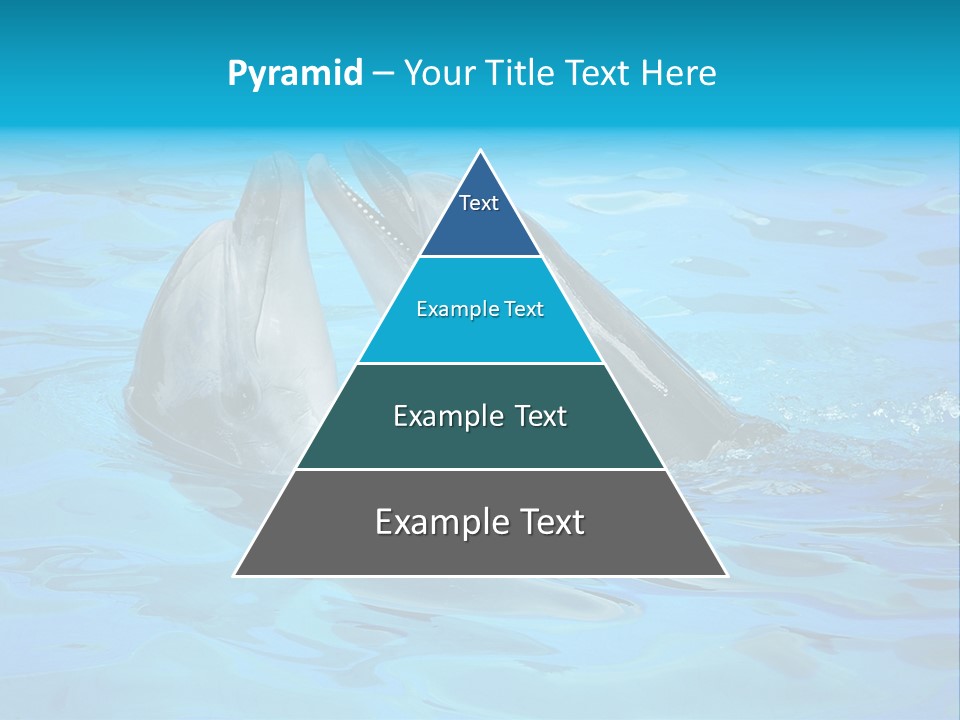 Pyramid – Your Title Text Here

Text

Example Text

Example Text

Example Text